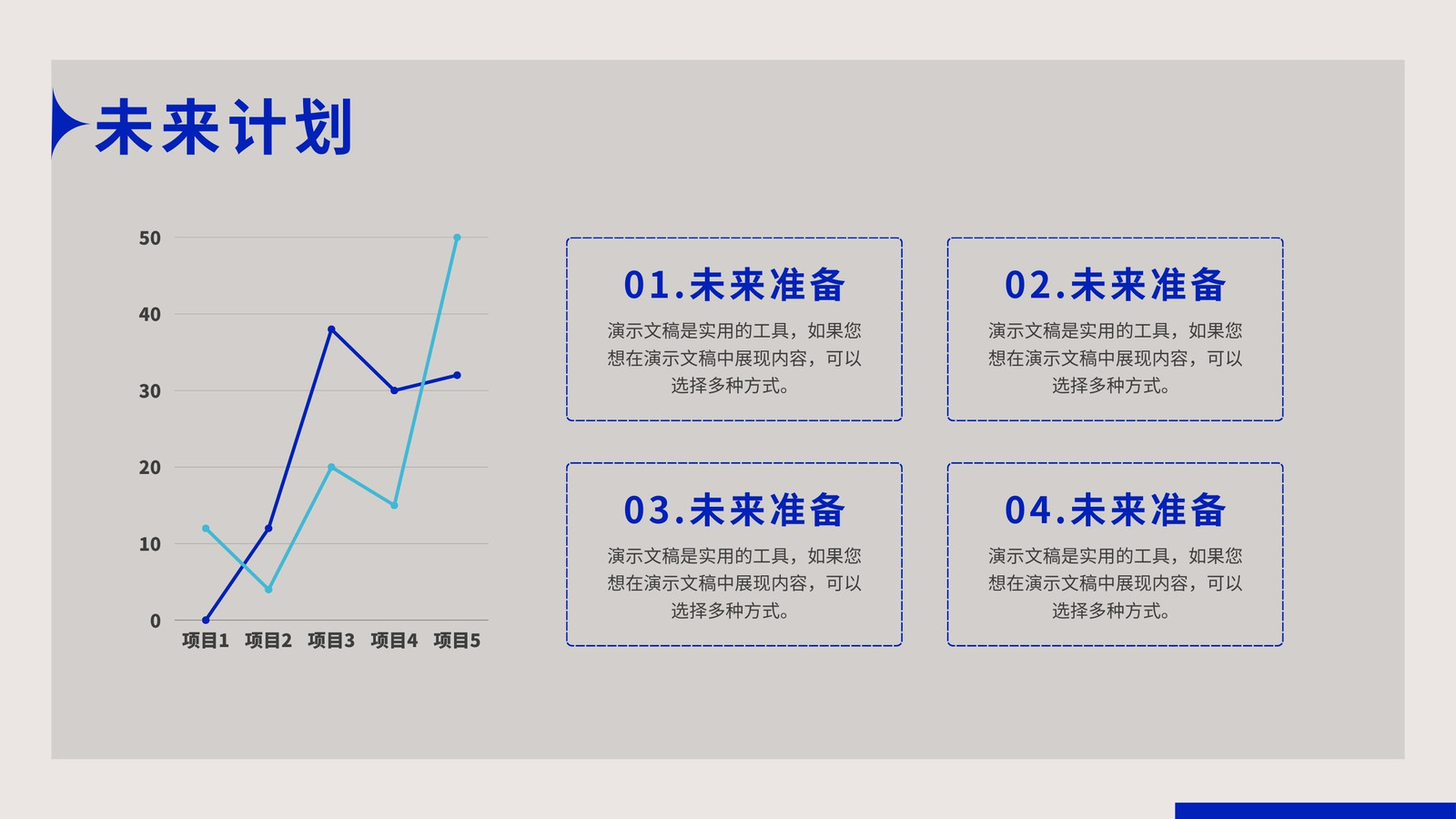 未来计划

50
40
30
20
10
0
项目1 项目2 项目3 项目4 项目5

01.未来准备
演示文稿是实用的工具，如果您想在演示文稿中展现内容，可以选择多种方式。

02.未来准备
演示文稿是实用的工具，如果您想在演示文稿中展现内容，可以选择多种方式。

03.未来准备
演示文稿是实用的工具，如果您想在演示文稿中展现内容，可以选择多种方式。

04.未来准备
演示文稿是实用的工具，如果您想在演示文稿中展现内容，可以选择多种方式。